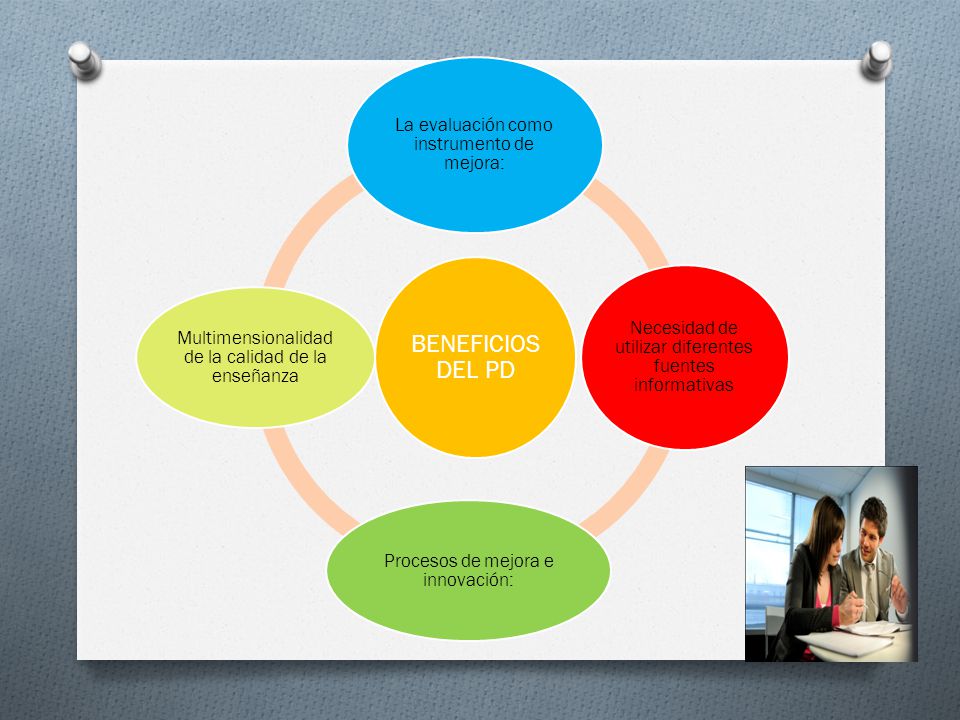 BENEFICIOS DEL PD

La evaluación como instrumento de mejora:

Necesidad de utilizar diferentes fuentes informativas

Procesos de mejora e innovación:

Multimensionalidad de la calidad de la enseñanza